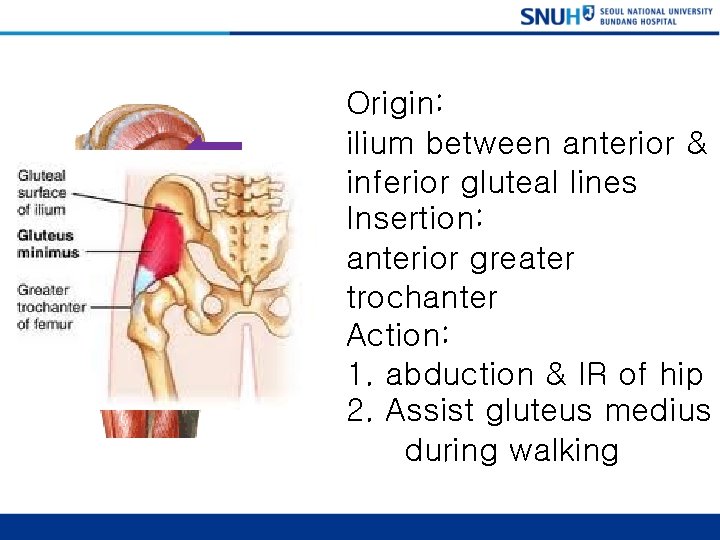 SNUH SEOUL NATIONAL UNIVERSITY BUNDANG HOSPITAL

Gluteal surface of ilium

Gluteus minimus

Greater trochanter of femur

Origin:
ilium between anterior & inferior gluteal lines
Insertion:
anterior greater trochanter
Action:
1. abduction & IR of hip
2. Assist gluteus medius during walking